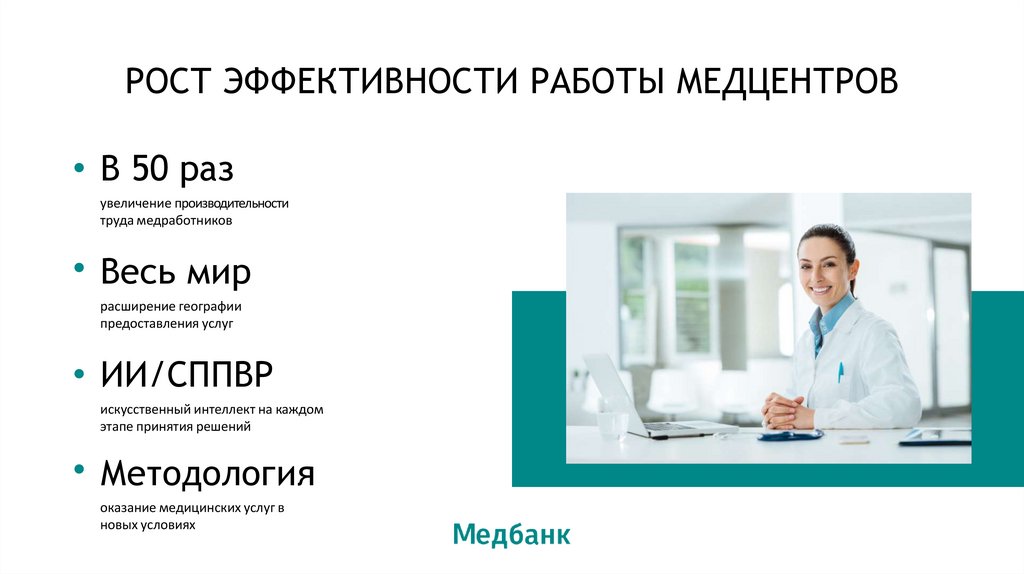 РОСТ ЭФФЕКТИВНОСТИ РАБОТЫ МЕДЦЕНТРОВ

• В 50 раз
увеличение производительности труда медработников

• Весь мир
расширение географии предоставления услуг

• ИИ/СППВР
искусственный интеллект на каждом этапе принятия решений

• Методология
оказание медицинских услуг в новых условиях

Медбанк